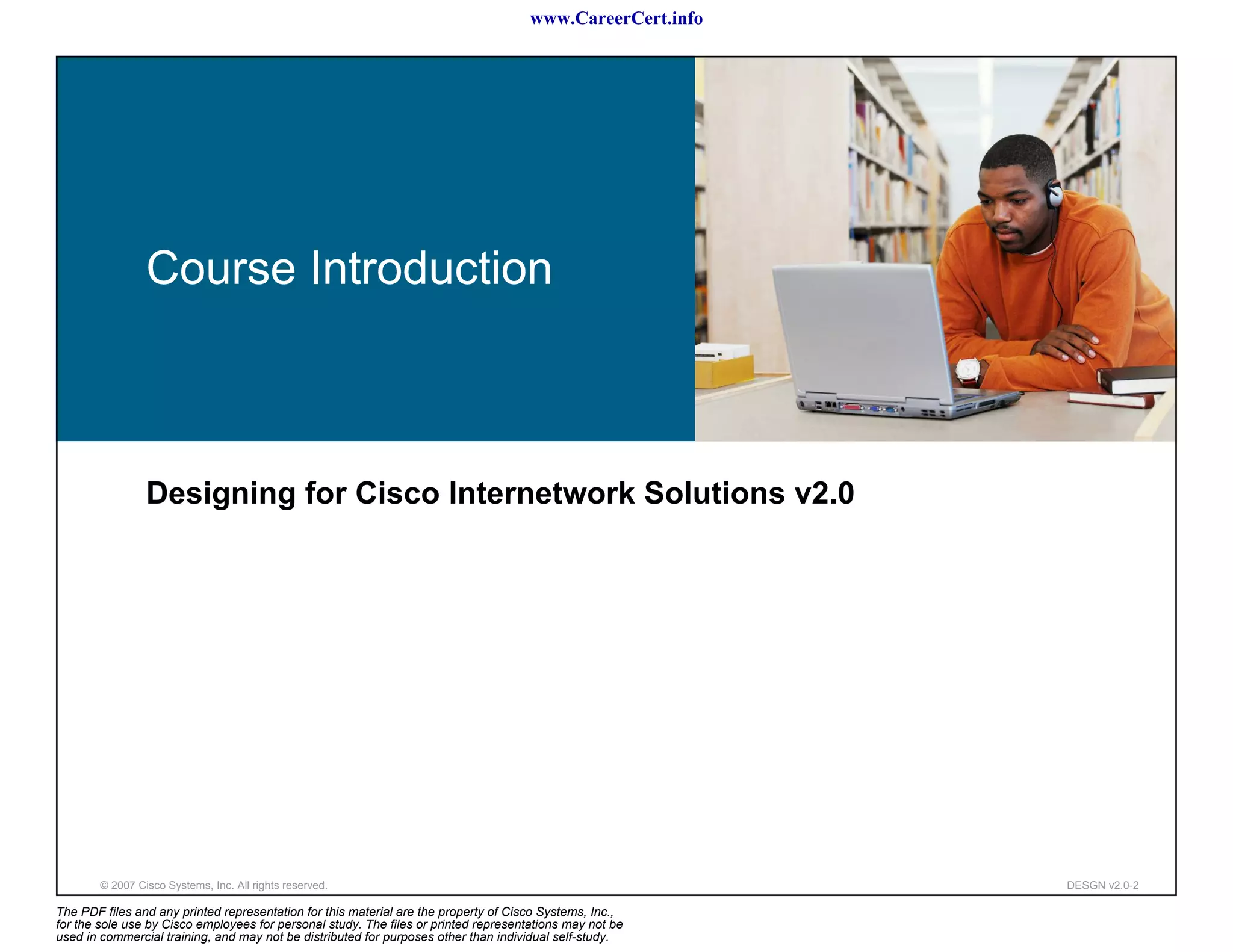 www.CareerCert.info

Course Introduction

Designing for Cisco Internetwork Solutions v2.0

© 2007 Cisco Systems, Inc. All rights reserved.

DESGN v2.0-2

The PDF files and any printed representation for this material are the property of Cisco Systems, Inc., for the sole use by Cisco employees for personal study. The files or printed representations may not be used in commercial training, and may not be distributed for purposes other than individual self-study.